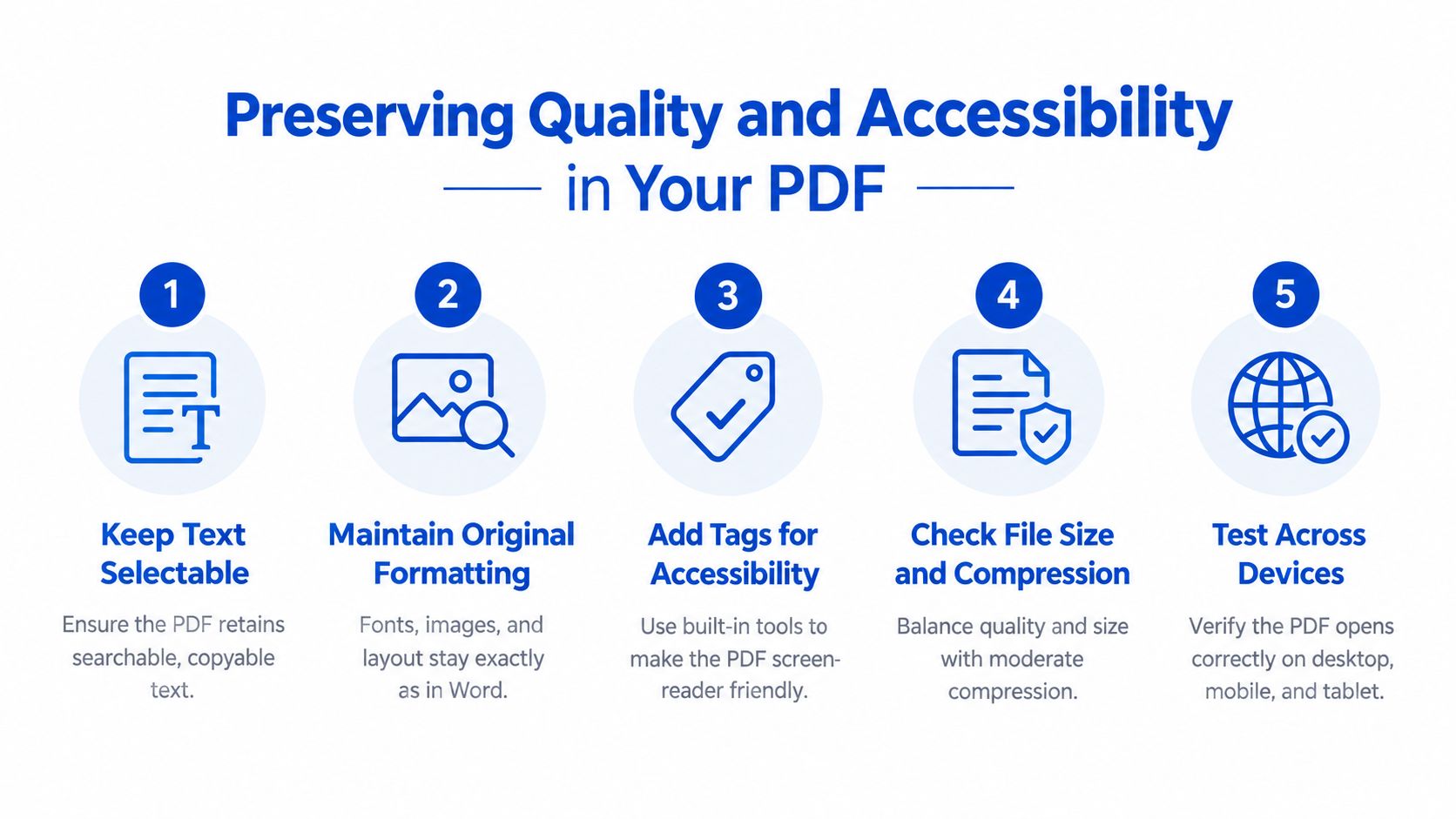 Preserving Quality and Accessibility in Your PDF

1

Keep Text Selectable

Ensure the PDF retains searchable, copyable text.

2

Maintain Original Formatting

Fonts, images, and layout stay exactly as in Word.

3

Add Tags for Accessibility

Use built-in tools to make the PDF screen-reader friendly.

4

Check File Size and Compression

Balance quality and size with moderate compression.

5

Test Across Devices

Verify the PDF opens correctly on desktop, mobile, and tablet.